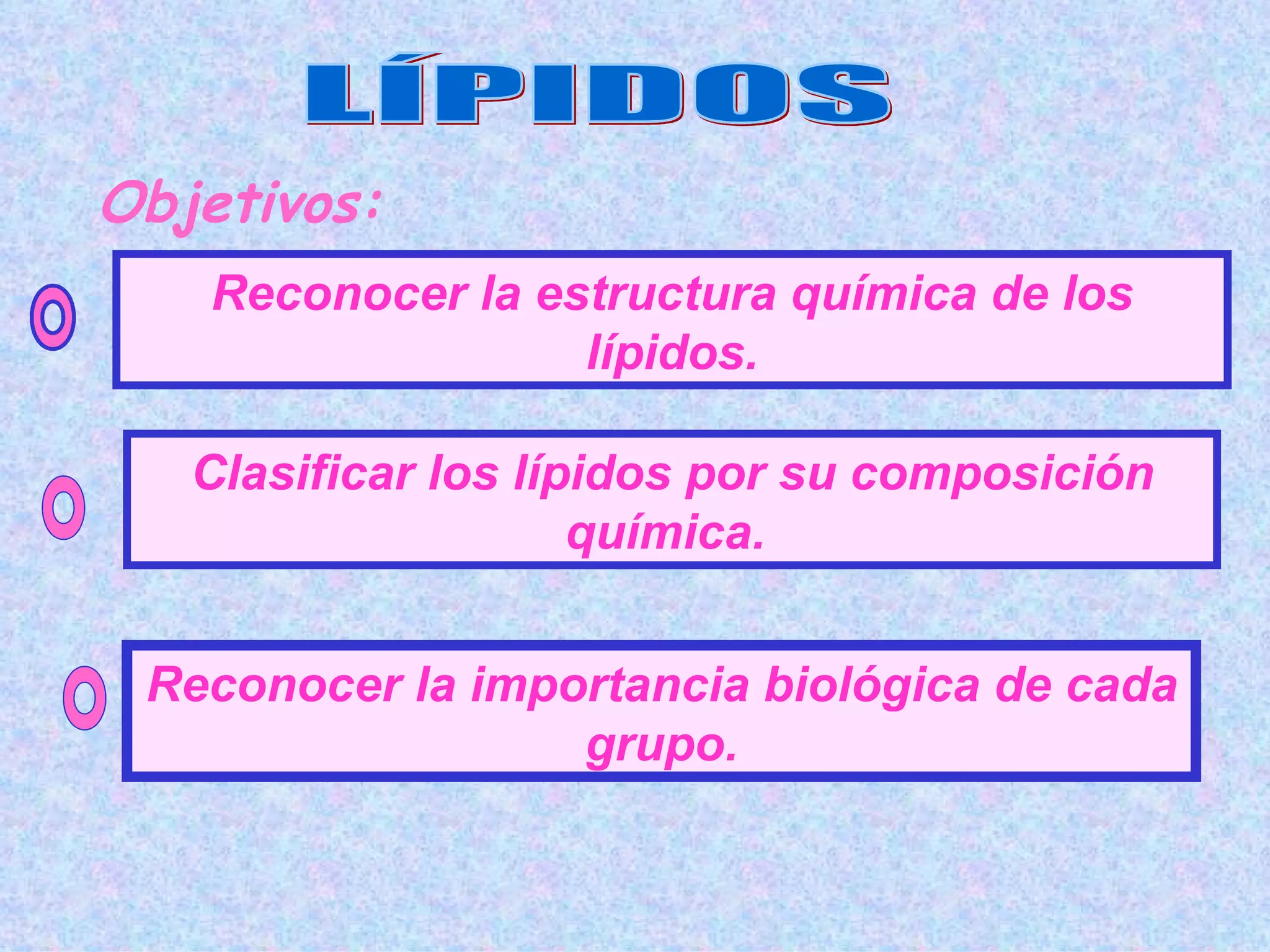 LÍPIDOS

Objetivos:

Reconocer la estructura química de los lípidos.

Clasificar los lípidos por su composición química.

Reconocer la importancia biológica de cada grupo.